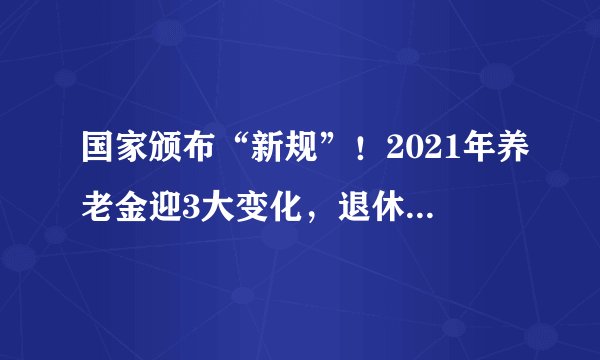 国家颁布“新规”！2021年养老金迎3大变化，退休...